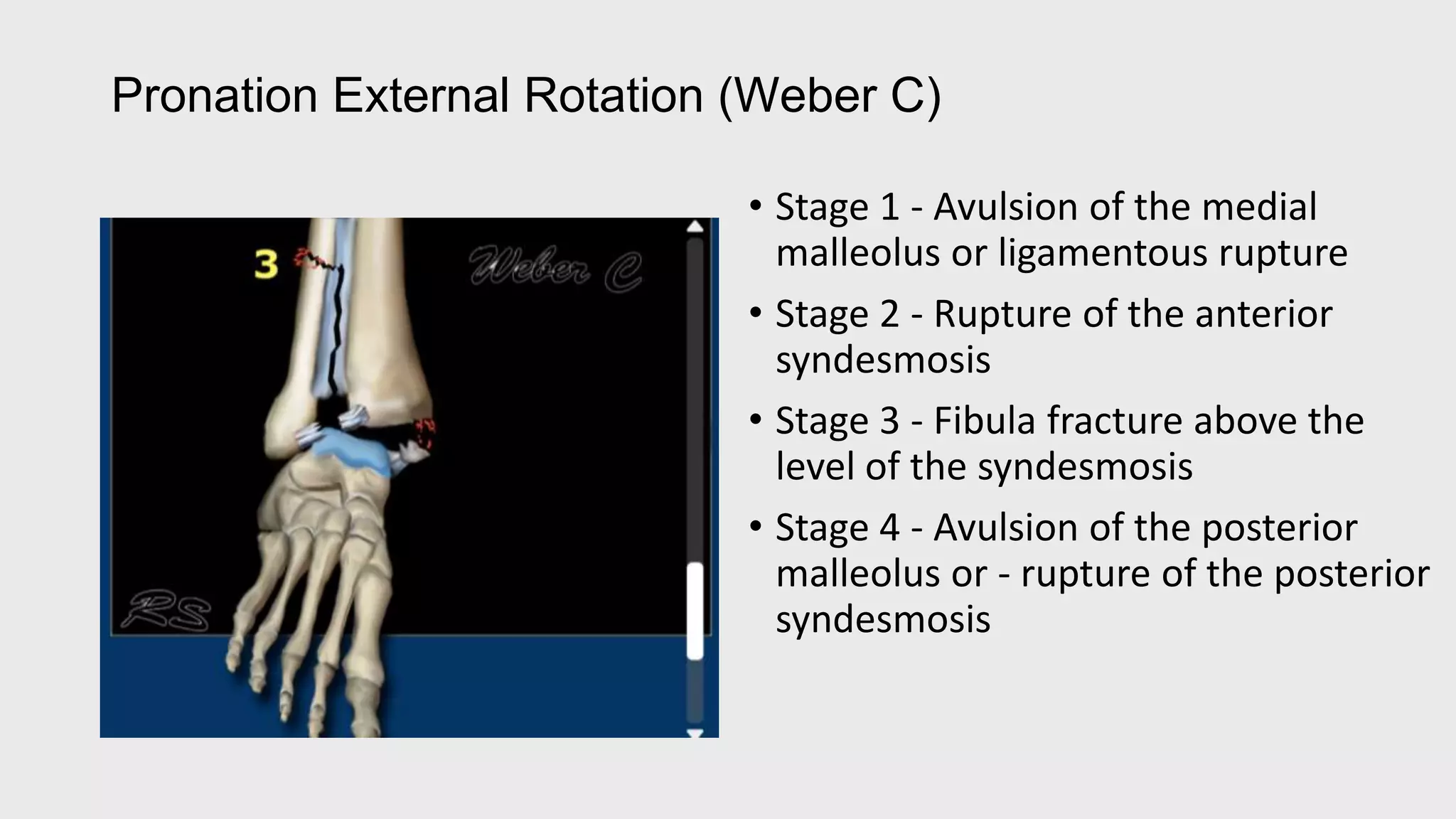 Pronation External Rotation (Weber C)

3

Weber C

RS

• Stage 1 - Avulsion of the medial malleolus or ligamentous rupture

• Stage 2 - Rupture of the anterior syndesmosis

• Stage 3 - Fibula fracture above the level of the syndesmosis

• Stage 4 - Avulsion of the posterior malleolus or - rupture of the posterior syndesmosis